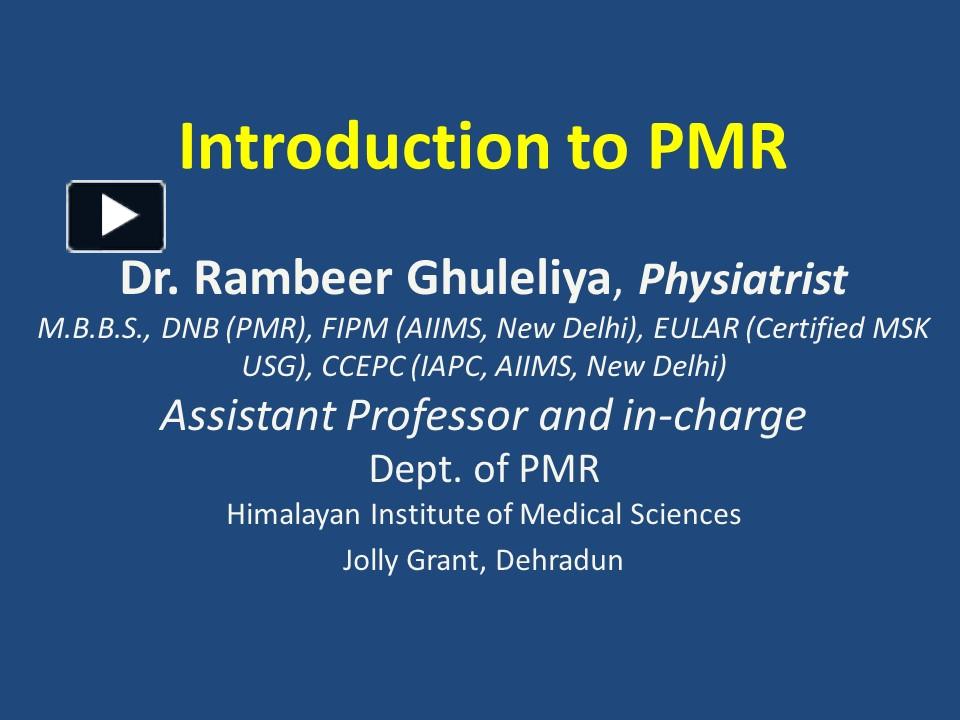 Introduction to PMR

Dr. Rambeer Ghuleliya, Physiatrist
M.B.B.S., DNB (PMR), FIPM (AIIMS, New Delhi), EULAR (Certified MSK USG), CCEPC (IAPC, AIIMS, New Delhi)
Assistant Professor and in-charge
Dept. of PMR
Himalayan Institute of Medical Sciences
Jolly Grant, Dehradun